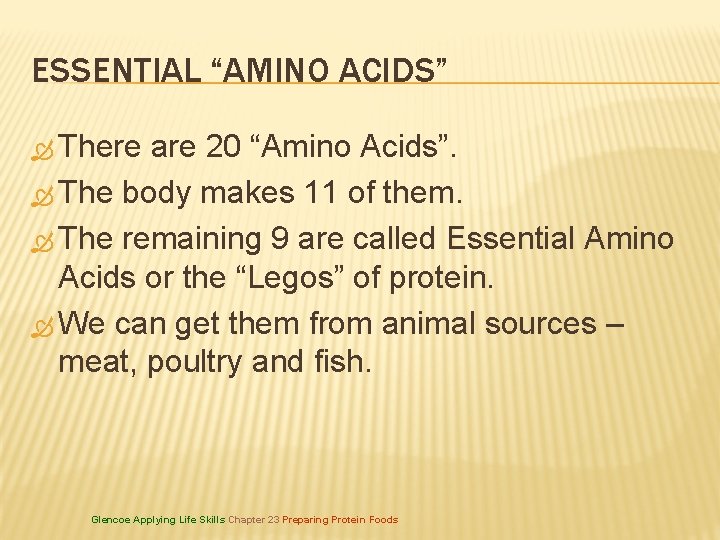 ESSENTIAL “AMINO ACIDS”

There are 20 “Amino Acids”.

The body makes 11 of them.

The remaining 9 are called Essential Amino Acids or the “Legos” of protein.

We can get them from animal sources – meat, poultry and fish.

Glencoe Applying Life Skills Chapter 23 Preparing Protein Foods